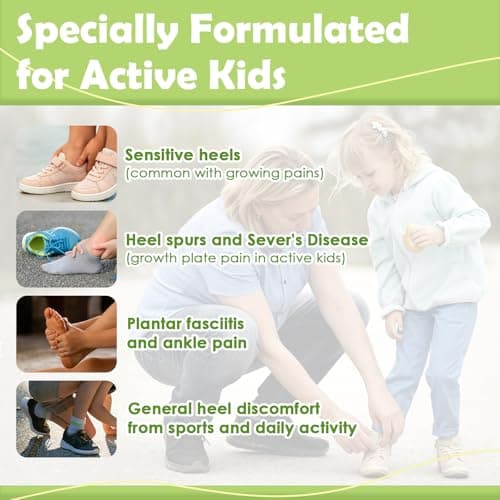 Specially Formulated for Active Kids

Sensitive heels
(common with growing pains)

Heel spurs and Sever's Disease
(growth plate pain in active kids)

Plantar fasciitis
and ankle pain

General heel discomfort
from sports and daily activity